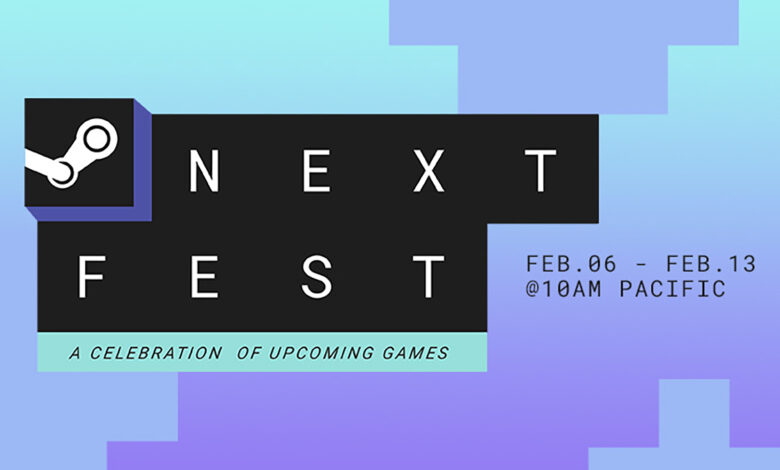 NEXT
FEST
A CELEBRATION OF UPCOMING GAMES

FEB.06 - FEB.13
@10AM PACIFIC